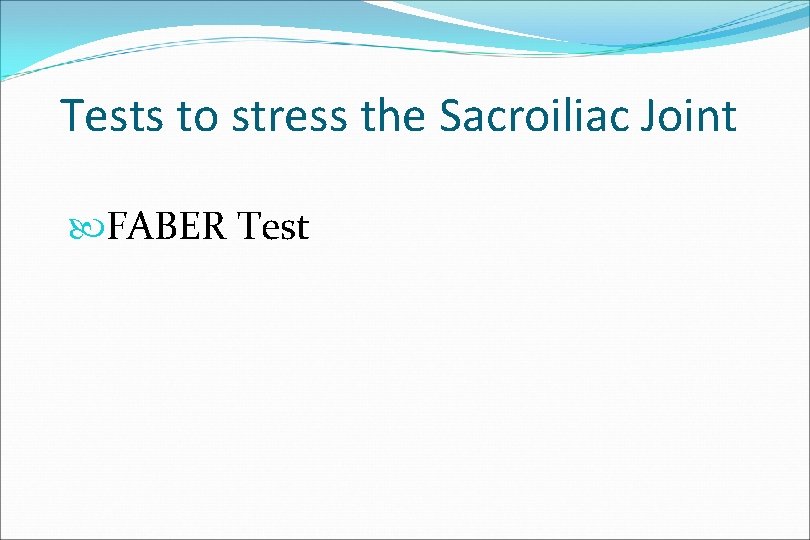 Tests to stress the Sacroiliac Joint

FABER Test